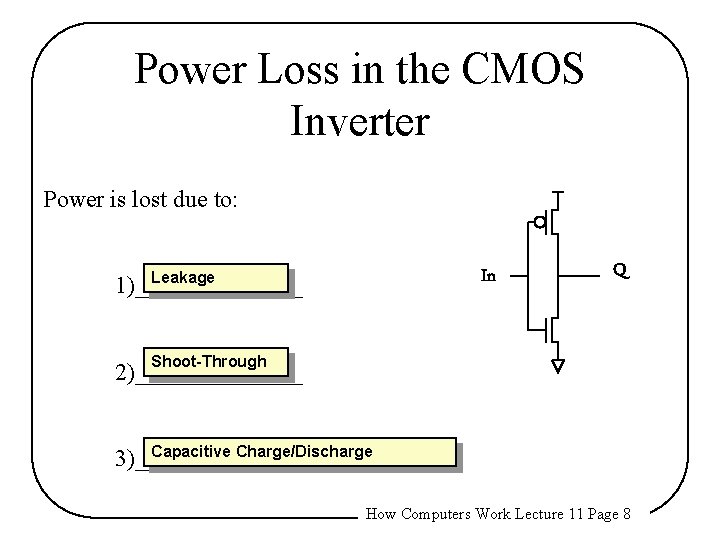 Power Loss in the CMOS Inverter

Power is lost due to:

1) Leakage

2) Shoot-Through

3) Capacitive Charge/Discharge

In

Q

How Computers Work Lecture 11 Page 8